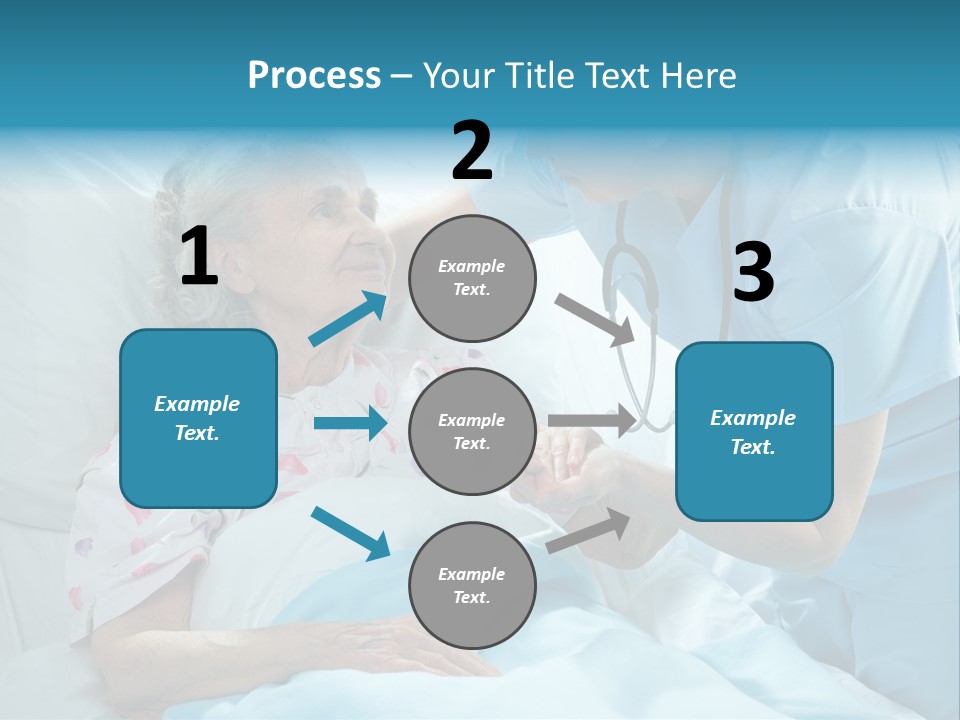 Process – Your Title Text Here

1

Example Text.

2

Example Text.

Example Text.

Example Text.

3

Example Text.